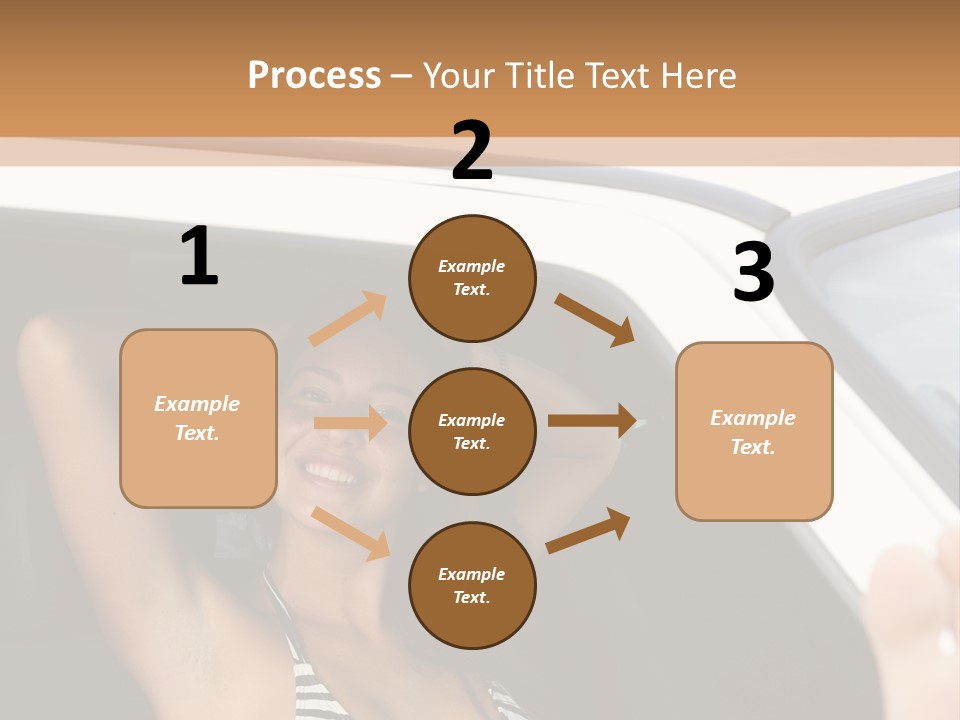 Process – Your Title Text Here

1

Example Text.

2

Example Text.

Example Text.

Example Text.

3

Example Text.